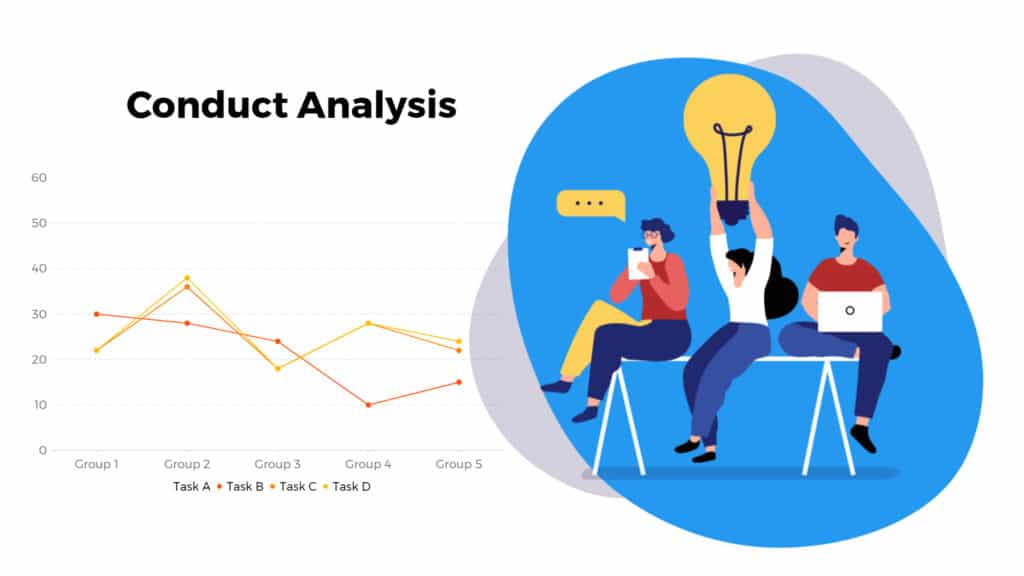 Conduct Analysis

60
50
40
30
20
10
0

Group 1
Group 2
Group 3
Group 4
Group 5

Task A
Task B
Task C
Task D